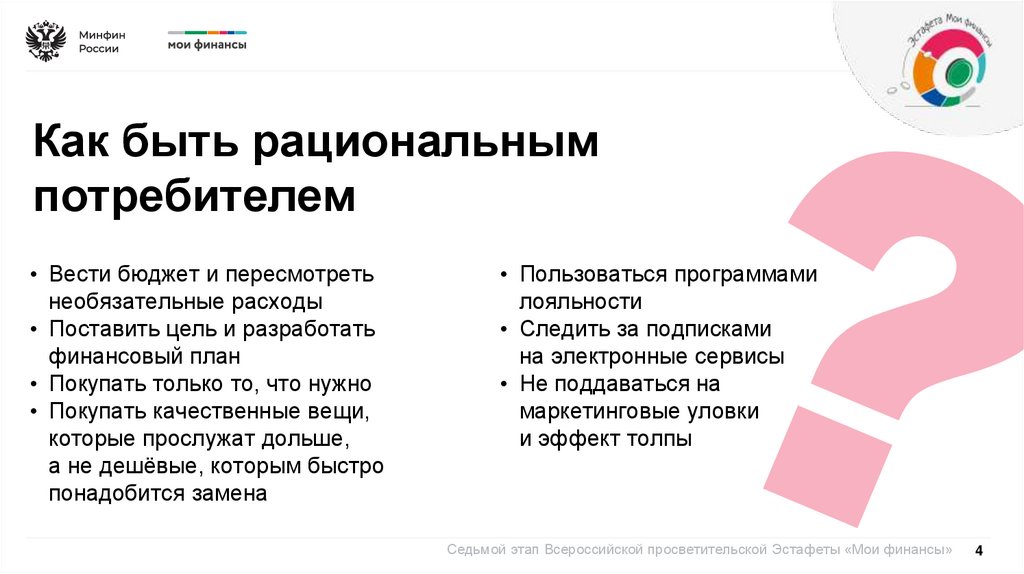 Минфин России

мои финансы

Эстафета Мои финансы

Как быть рациональным потребителем

• Вести бюджет и пересмотреть необязательные расходы
• Поставить цель и разработать финансовый план
• Покупать только то, что нужно
• Покупать качественные вещи, которые прослужат дольше, а не дешёвые, которым быстро понадобится замена

• Пользоваться программами лояльности
• Следить за подписками на электронные сервисы
• Не поддаваться на маркетинговые уловки и эффект толпы

Седьмой этап Всероссийской просветительской Эстафеты «Мои финансы» 4